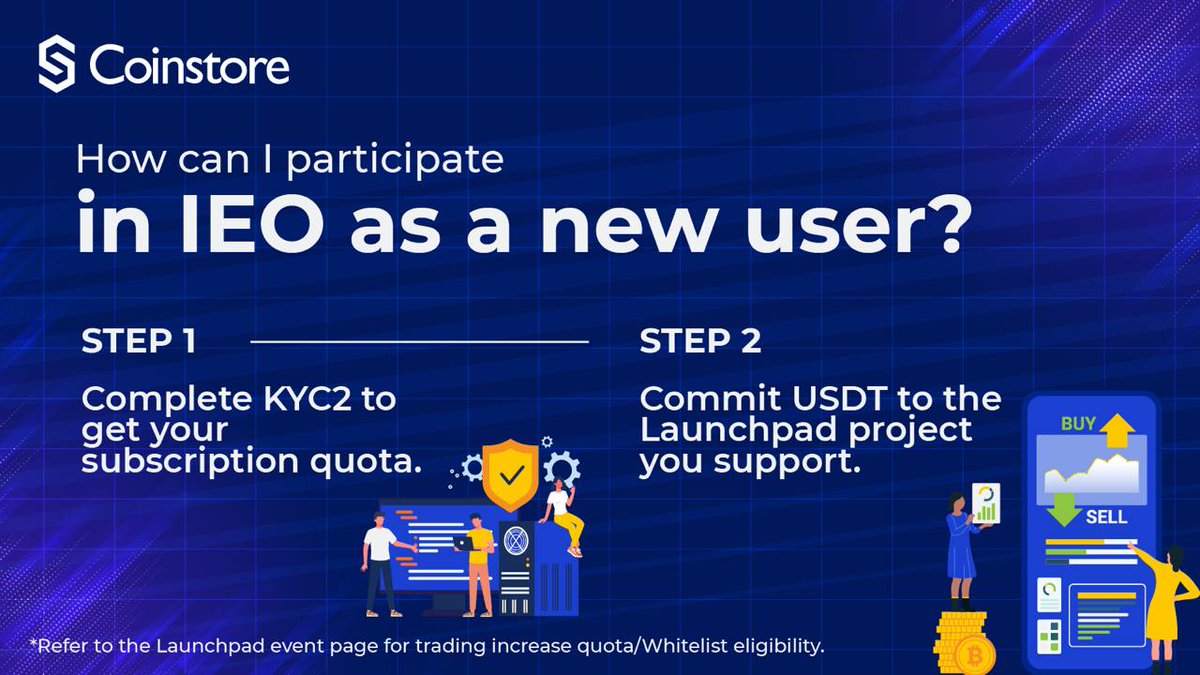 Coinstore

How can I participate in IEO as a new user?

STEP 1

Complete KYC2 to get your subscription quota.

STEP 2

Commit USDT to the Launchpad project you support.

BUY

SELL

*Refer to the Launchpad event page for trading increase quota/Whitelist eligibility.